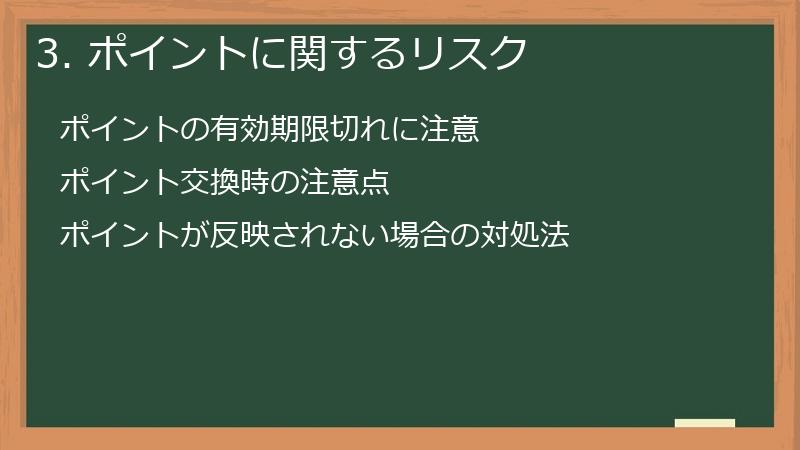 3. ポイントに関するリスク

ポイントの有効期限切れに注意

ポイント交換時の注意点

ポイントが反映されない場合の対処法